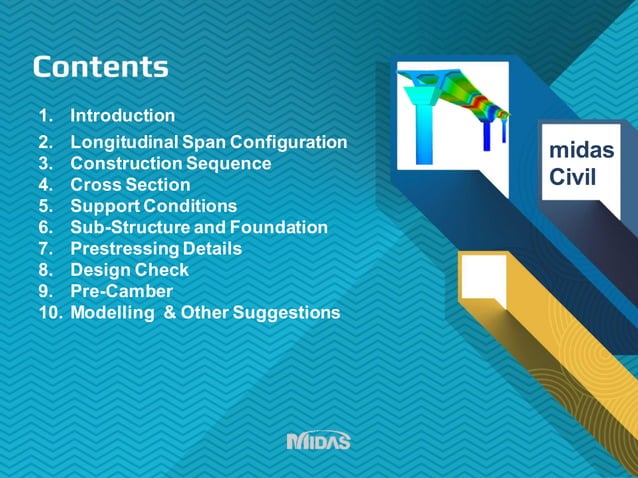 Contents

1. Introduction
2. Longitudinal Span Configuration
3. Construction Sequence
4. Cross Section
5. Support Conditions
6. Sub-Structure and Foundation
7. Prestressing Details
8. Design Check
9. Pre-Camber
10. Modelling & Other Suggestions

midas Civil

MIDAS